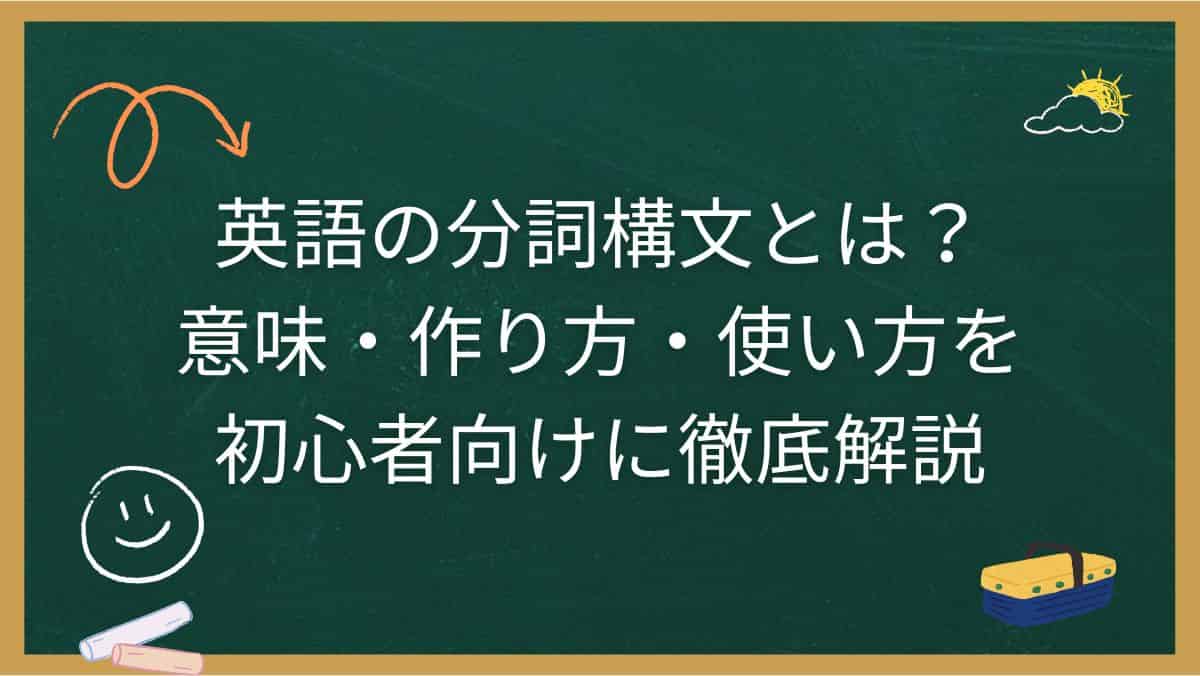 英語の分詞構文とは？
意味・作り方・使い方を
初心者向けに徹底解説